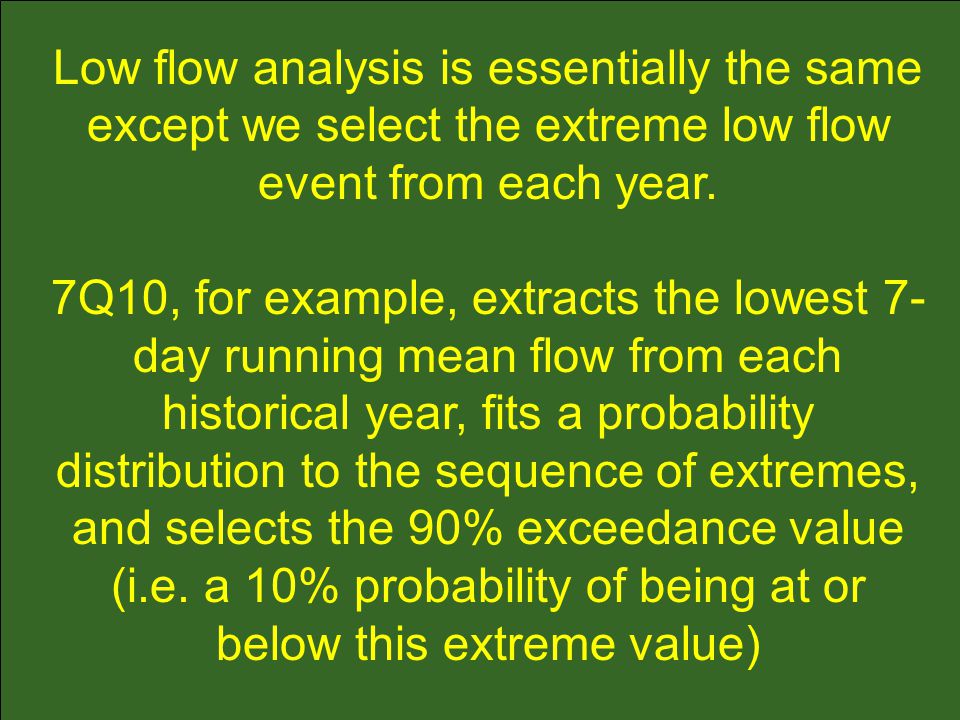 Low flow analysis is essentially the same except we select the extreme low flow event from each year.

7Q10, for example, extracts the lowest 7-day running mean flow from each historical year, fits a probability distribution to the sequence of extremes, and selects the 90% exceedance value (i.e. a 10% probability of being at or below this extreme value)